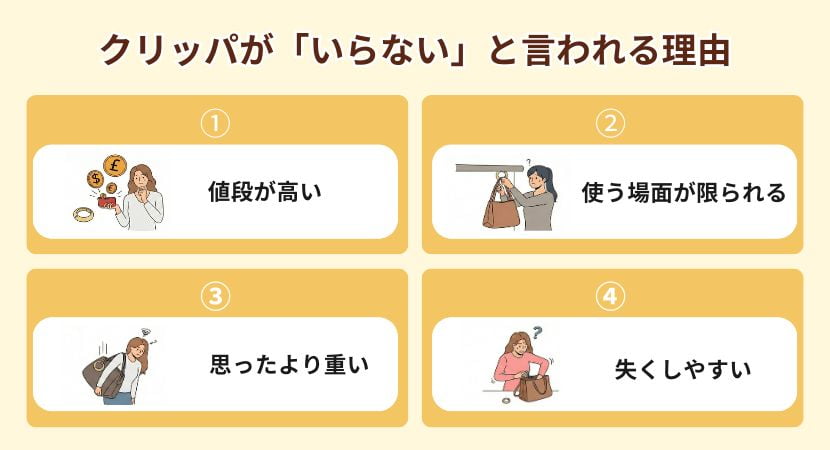 クリッパが「いらない」と言われる理由

①
値段が高い

②
使う場面が限られる

③
思ったより重い

④
失くしやすい